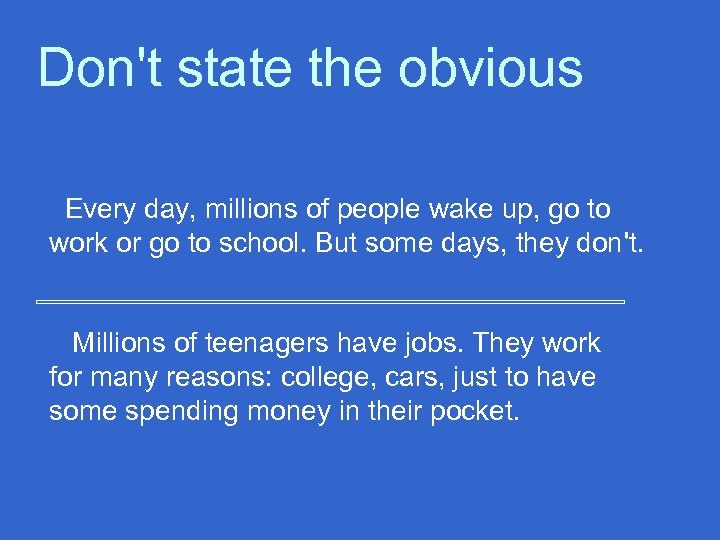 Don't state the obvious

Every day, millions of people wake up, go to work or go to school. But some days, they don't.

Millions of teenagers have jobs. They work for many reasons: college, cars, just to have some spending money in their pocket.